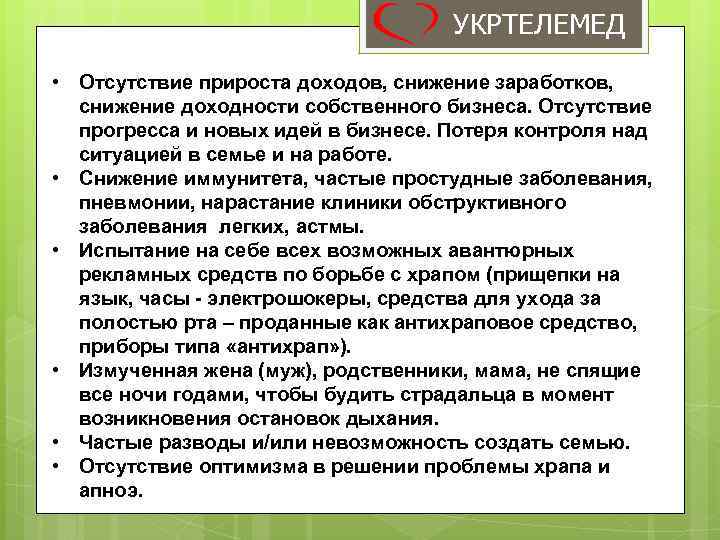 УКРТЕЛЕМЕД

• Отсутствие прироста доходов, снижение заработков, снижение доходности собственного бизнеса. Отсутствие прогресса и новых идей в бизнесе. Потеря контроля над ситуацией в семье и на работе.
• Снижение иммунитета, частые простудные заболевания, пневмонии, нарастание клиники обструктивного заболевания легких, астмы.
• Испытание на себе всех возможных авантюрных рекламных средств по борьбе с храпом (прищепки на язык, часы - электрошокеры, средства для ухода за полостью рта – проданные как антихраповое средство, приборы типа «антихрап»).
• Измученная жена (муж), родственники, мама, не спящие все ночи годами, чтобы будить страдальца в момент возникновения остановок дыхания.
• Частые разводы и/или невозможность создать семью.
• Отсутствие оптимизма в решении проблемы храпа и апноэ.